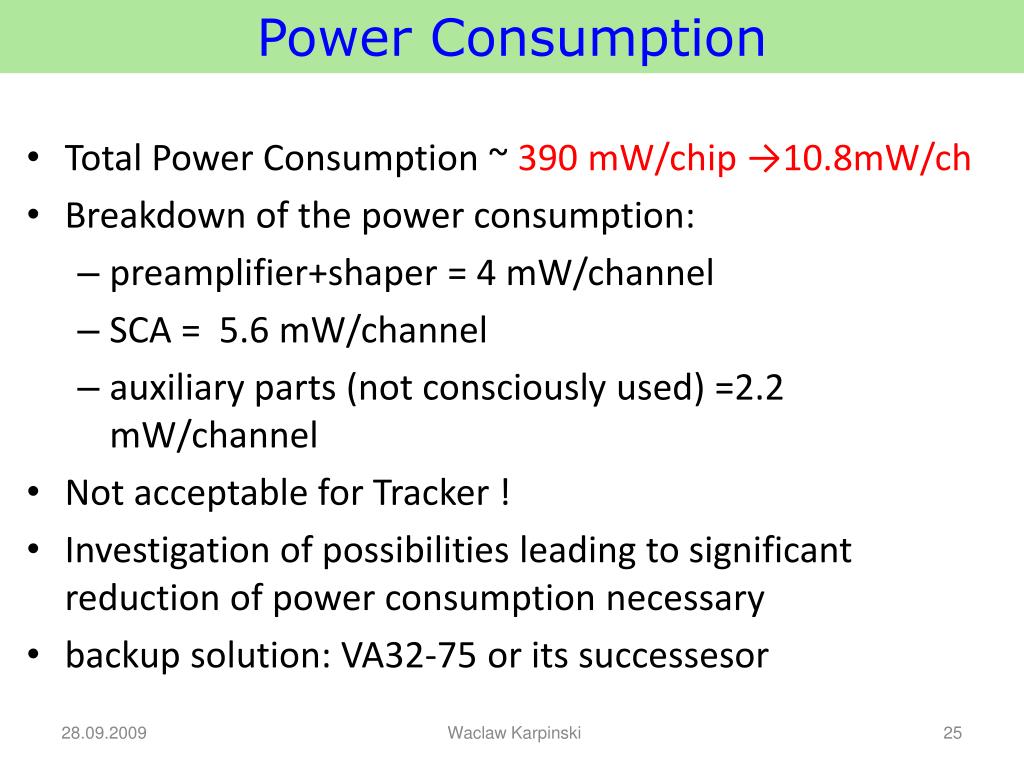 Power Consumption

• Total Power Consumption ~ 390 mW/chip →10.8mW/ch
• Breakdown of the power consumption:
– preamplifier+shaper = 4 mW/channel
– SCA = 5.6 mW/channel
– auxiliary parts (not consciously used) =2.2 mW/channel
• Not acceptable for Tracker !
• Investigation of possibilities leading to significant reduction of power consumption necessary
• backup solution: VA32-75 or its successesor

28.09.2009

Waclaw Karpinski

25